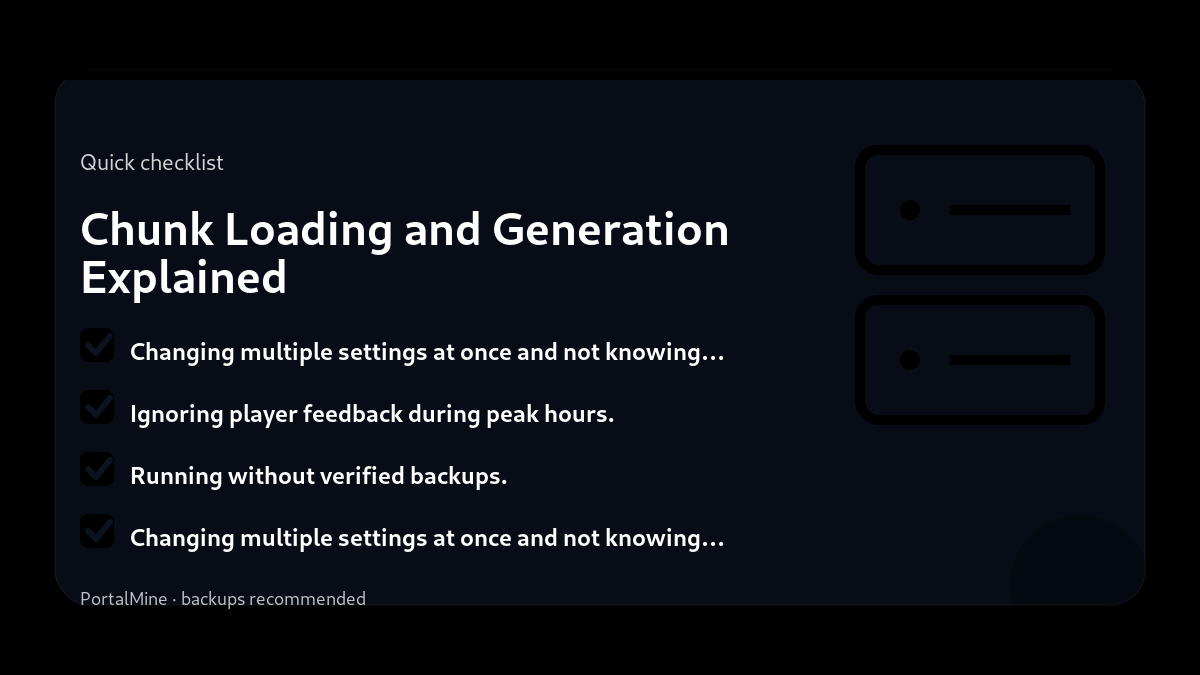 Quick checklist

Chunk Loading and Generation Explained

Changing multiple settings at once and not knowing…

Ignoring player feedback during peak hours.

Running without verified backups.

Changing multiple settings at once and not knowing…

PortalMine · backups recommended